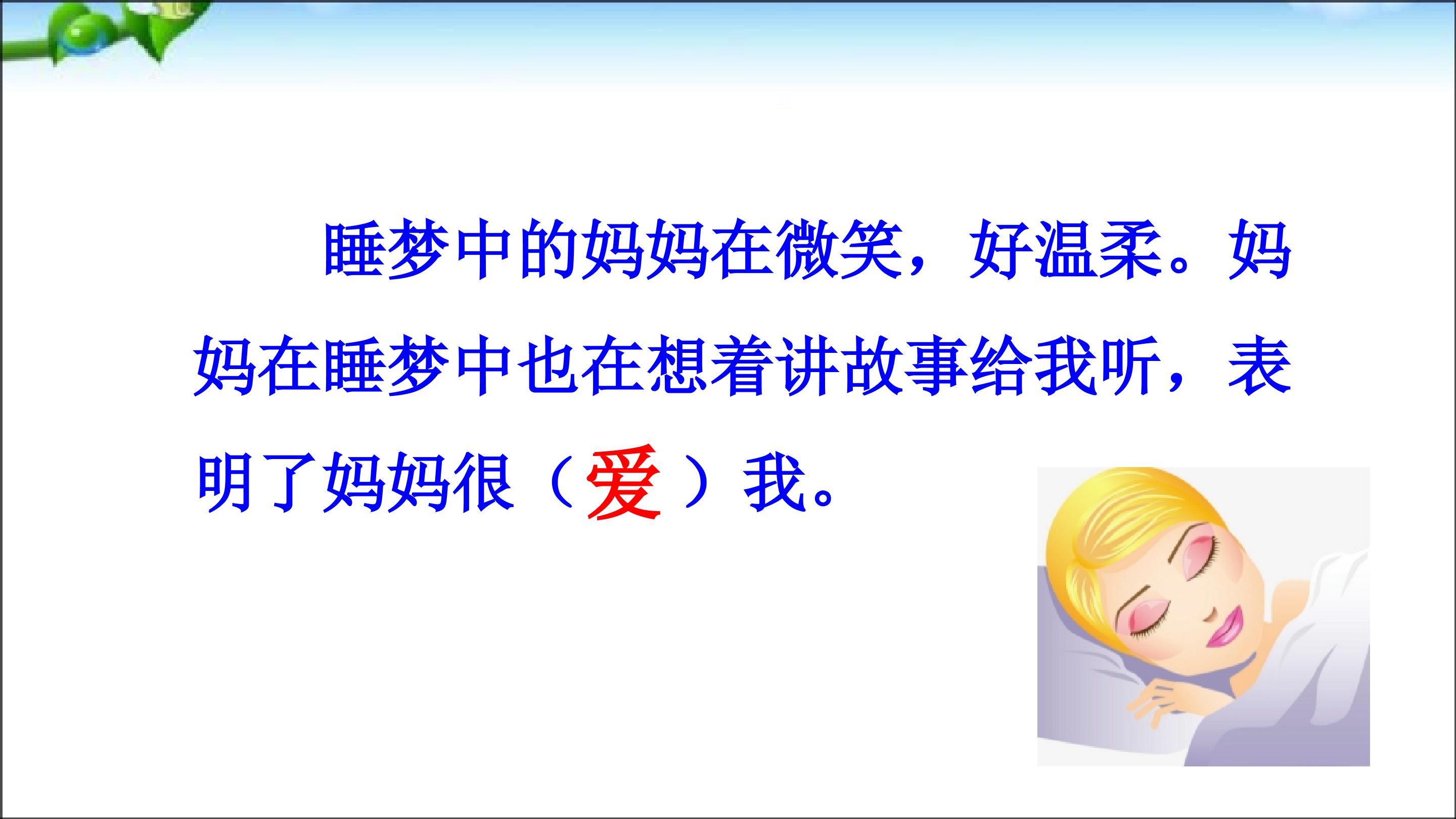 睡梦中的妈妈在微笑，好温柔。妈妈在睡梦中也在想着讲故事给我听，表明了妈妈很（爱）我。